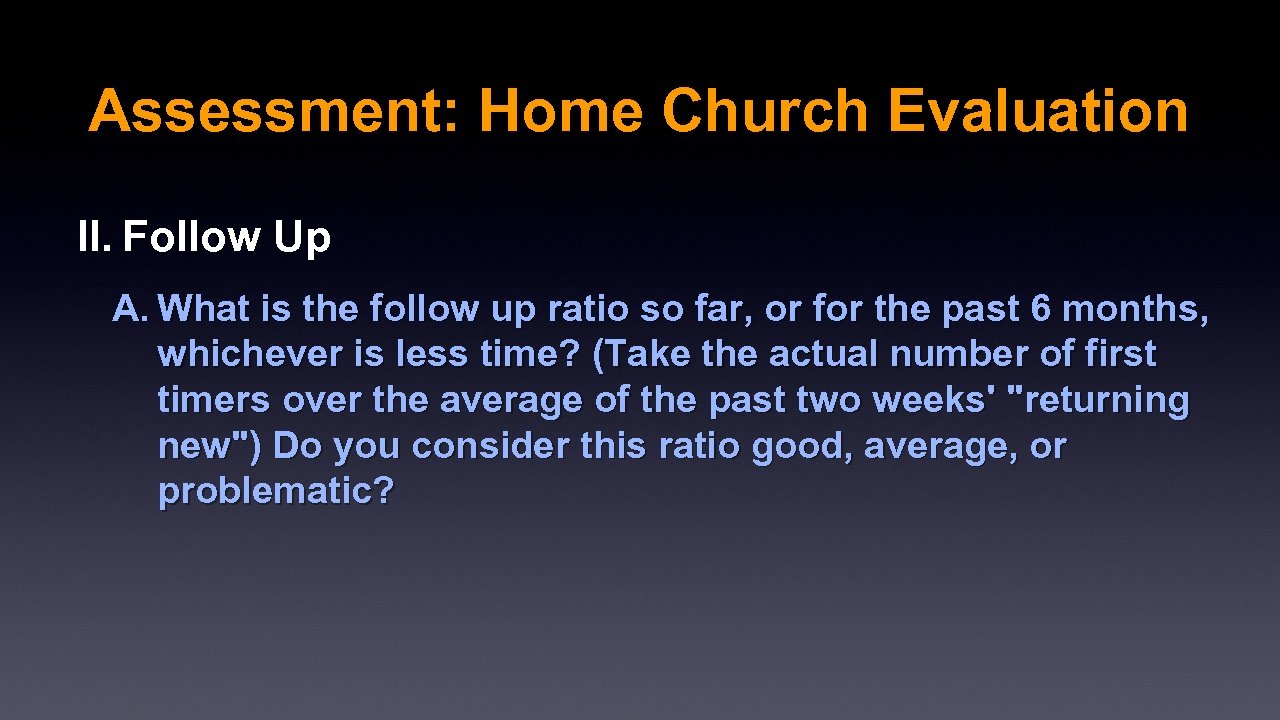 Assessment: Home Church Evaluation

II. Follow Up

A. What is the follow up ratio so far, or for the past 6 months, whichever is less time? (Take the actual number of first timers over the average of the past two weeks' "returning new") Do you consider this ratio good, average, or problematic?